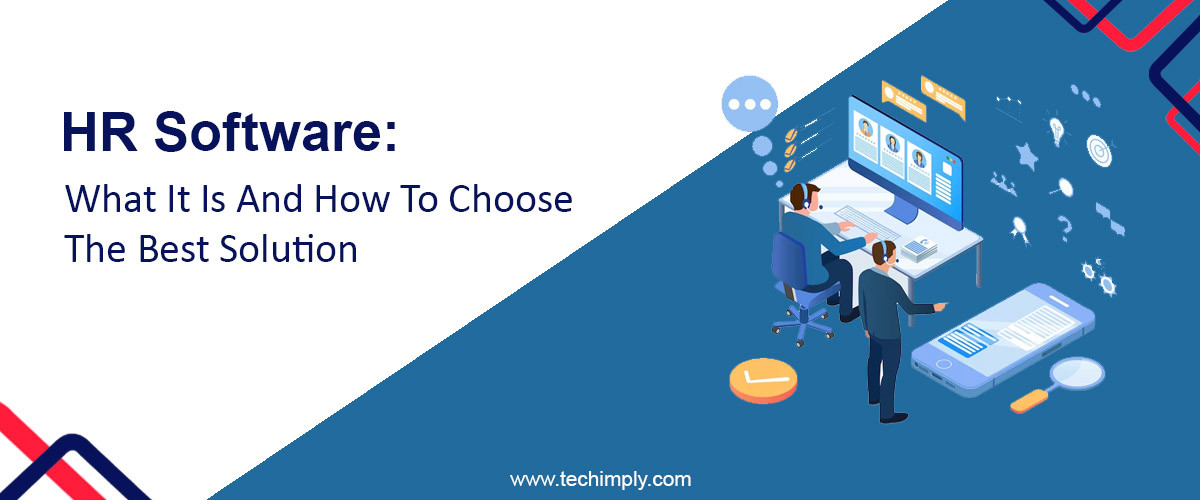 HR Software:

What It Is And How To Choose The Best Solution

www.techimply.com